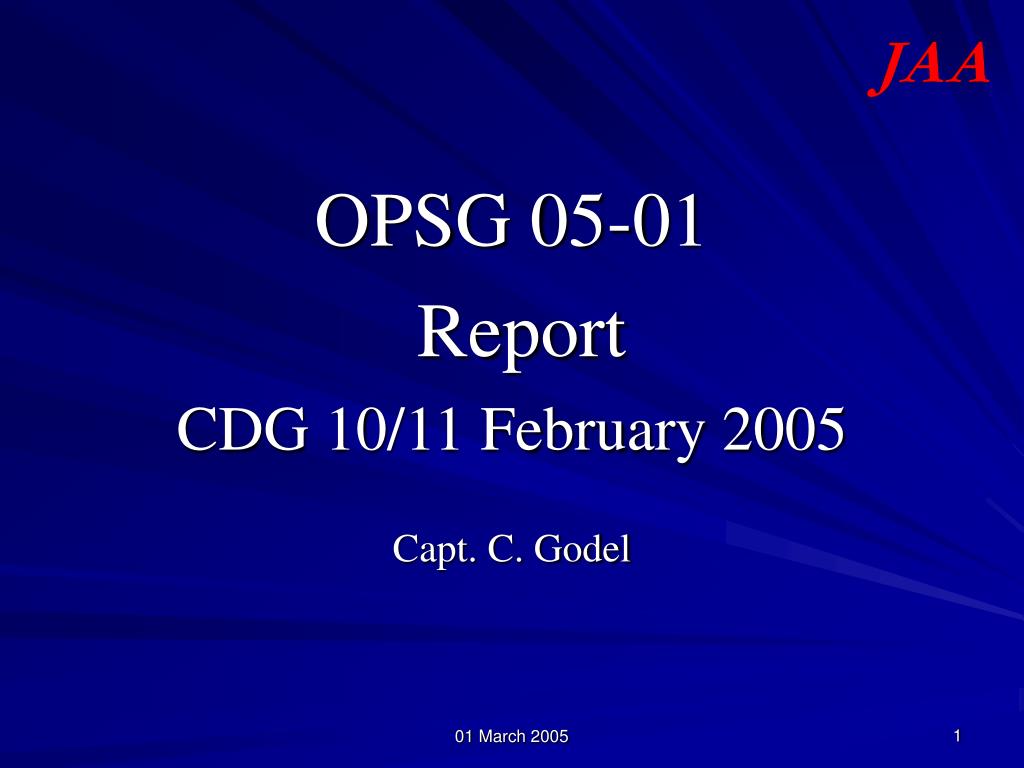 JAA

OPSG 05-01

Report

CDG 10/11 February 2005

Capt. C. Godel

01 March 2005

1